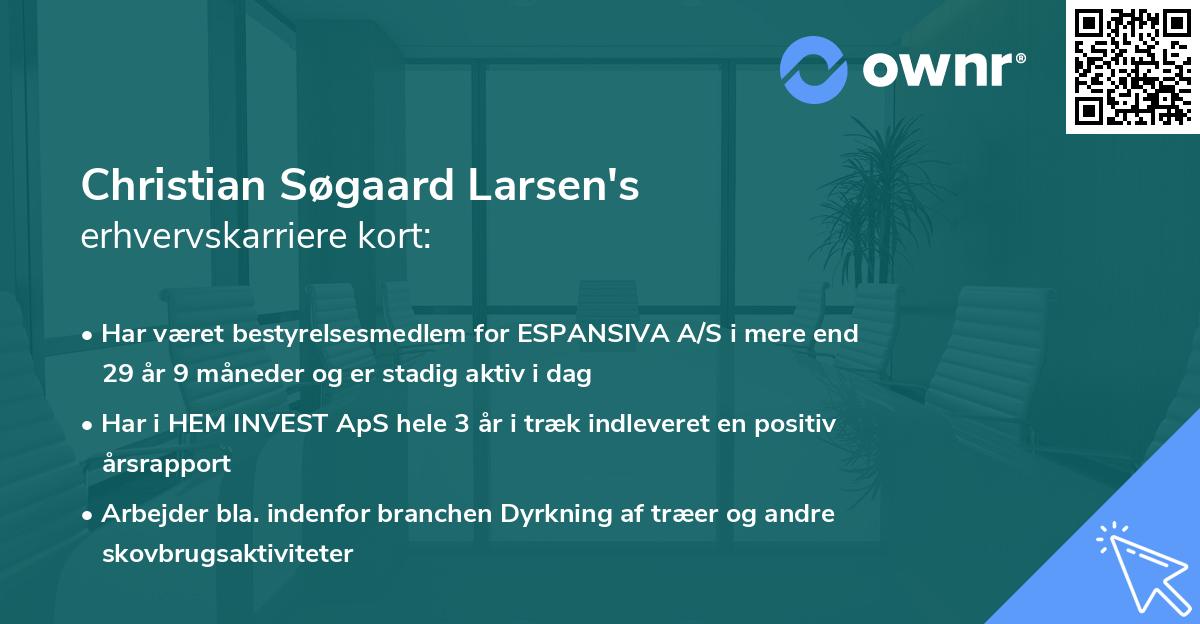 ownr®

Christian Søgaard Larsen's
erhvervskarriere kort:

• Har været bestyrelsesmedlem for ESPANSIVA A/S i mere end 29 år 9 måneder og er stadig aktiv i dag

• Har i HEM INVEST ApS hele 3 år i træk indleveret en positiv årsrapport

• Arbejder bla. indenfor branchen Dyrkning af træer og andre skovbrugsaktiviteter